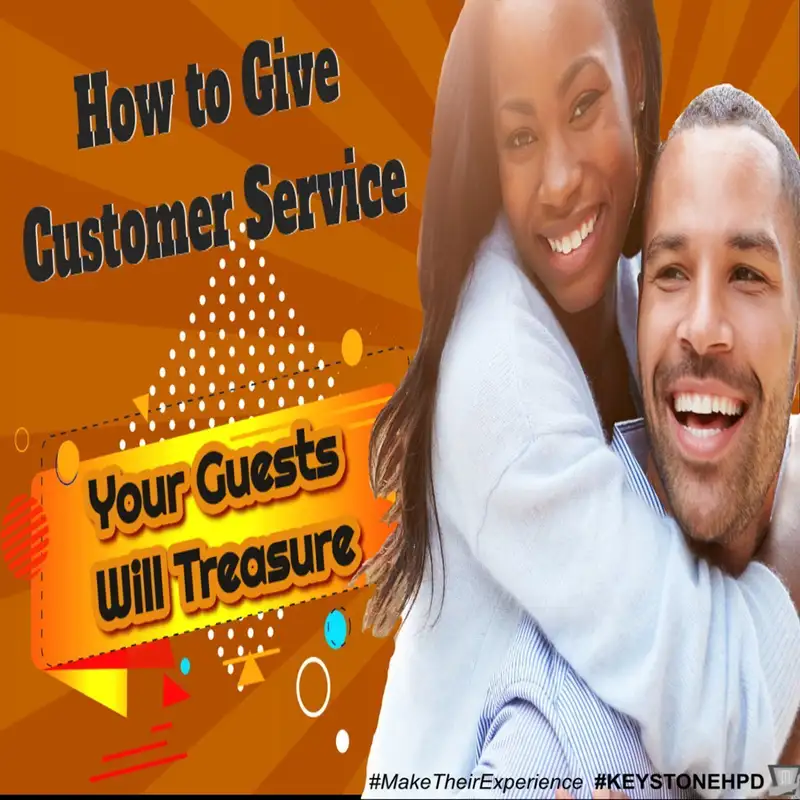 How to Give Customer Service

Your Guests Will Treasure

#MakeTheirExperience #KEYSTONEHPD